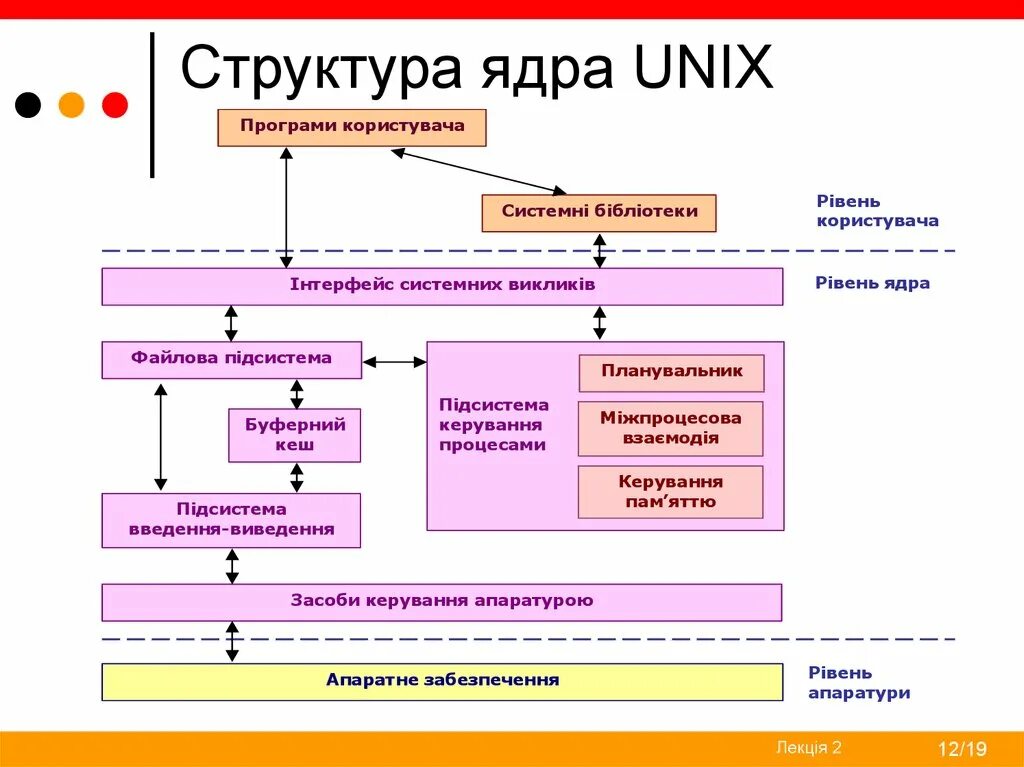 Структура ядра UNIX

Програми користувача

Системні бібліотеки

Рівень користувача

Інтерфейс системних викликів

Рівень ядра

Файлова підсистема

Буферний кеш

Підсистема введення-виведення

Підсистема керування процесами

Планувальник

Міжпроцесова взаємодія

Керування пам'яттю

Засоби керування апаратурою

Апаратне забезпечення

Рівень апаратури

Лекція 2

12/19